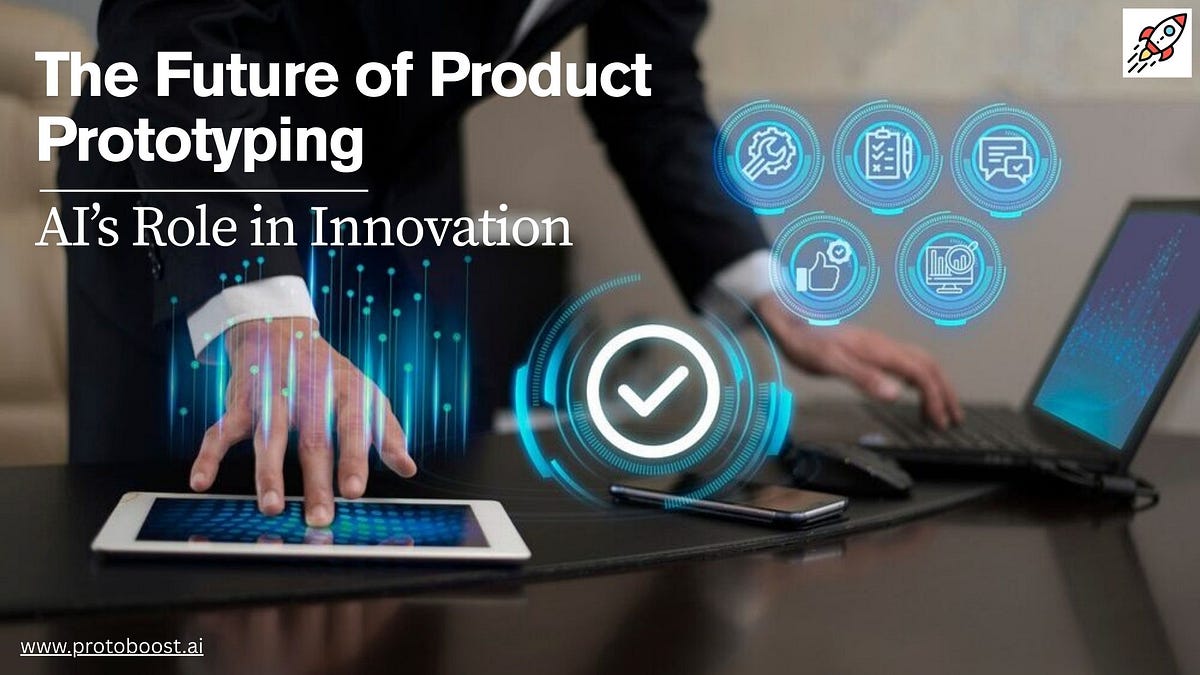 The Future of Product Prototyping

AI's Role in Innovation

www.protoboost.ai